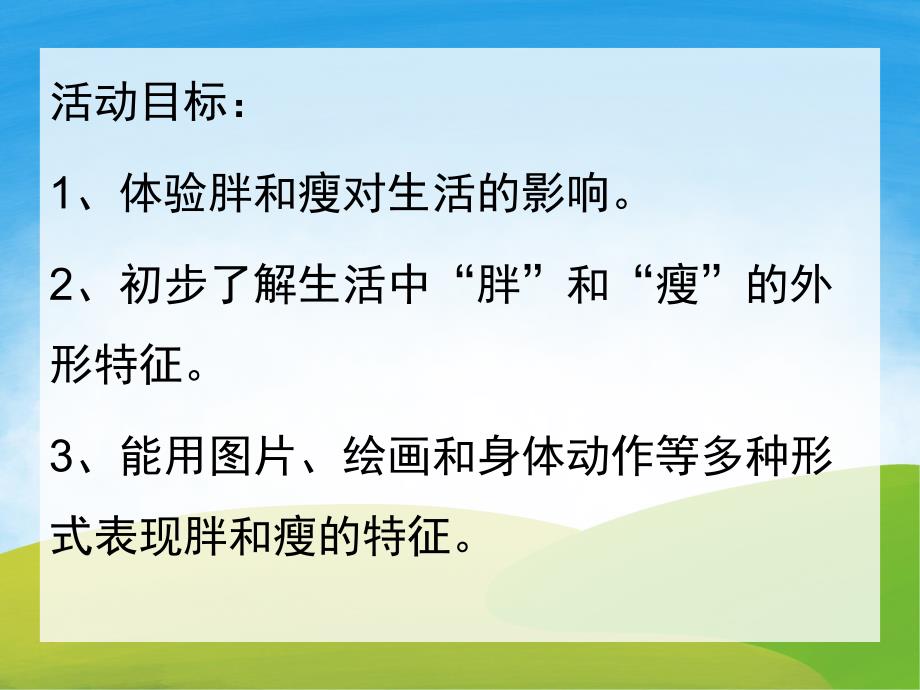 活动目标：

1、体验胖和瘦对生活的影响。

2、初步了解生活中“胖”和“瘦”的外形特征。

3、能用图片、绘画和身体动作等多种形式表现胖和瘦的特征。